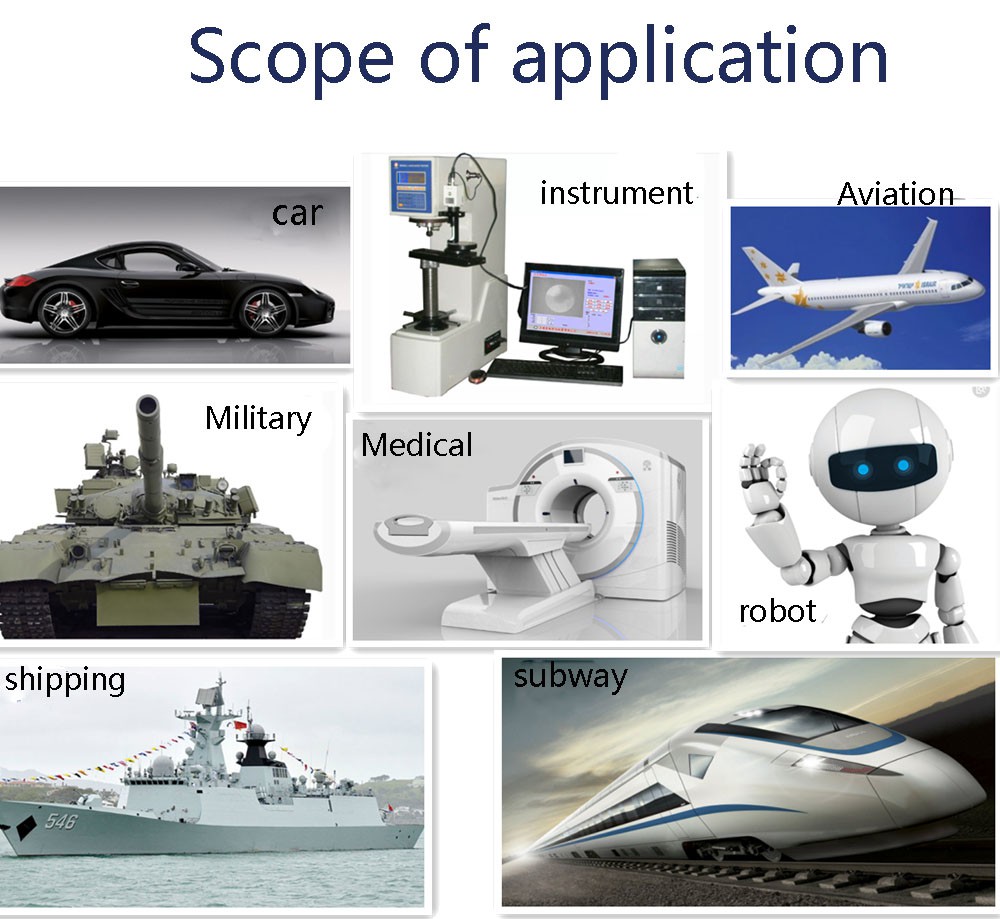 Scope of application

car

instrument

Aviation

Military

Medical

robot

shipping

546

subway